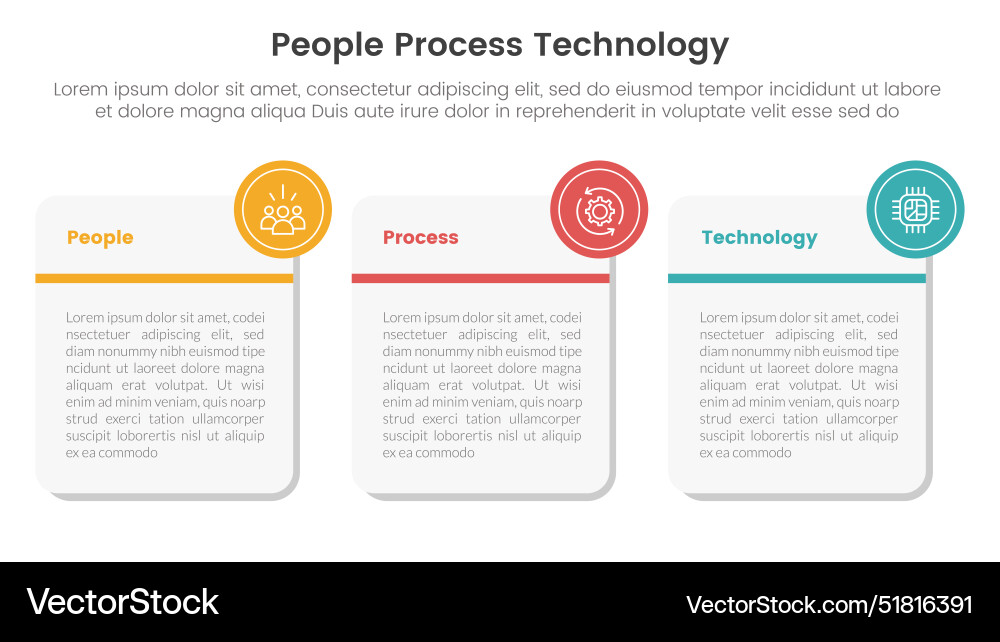 People Process Technology

Lorem ipsum dolor sit amet, consectetur adipiscing elit, sed do eiusmod tempor incididunt ut labore et dolore magna aliqua Duis aute irure dolor in reprehenderit in voluptate velit esse sed do

People

Lorem ipsum dolor sit amet, codei nsectetuer adipiscing elit, sed diam nonummy nibh euismod tipe ncidunt ut laoreet dolore magna aliquam erat volutpat. Ut wisi enim ad minim veniam, quis noarp strud exerci tation ullamcorper suscipit lobortis nisl ut aliquip ex ea commodo

Process

Lorem ipsum dolor sit amet, codei nsectetuer adipiscing elit, sed diam nonummy nibh euismod tipe ncidunt ut laoreet dolore magna aliquam erat volutpat. Ut wisi enim ad minim veniam, quis noarp strud exerci tation ullamcorper suscipit lobortis nisl ut aliquip ex ea commodo

Technology

Lorem ipsum dolor sit amet, codei nsectetuer adipiscing elit, sed diam nonummy nibh euismod tipe ncidunt ut laoreet dolore magna aliquam erat volutpat. Ut wisi enim ad minim veniam, quis noarp strud exerci tation ullamcorper suscipit lobortis nisl ut aliquip ex ea commodo

VectorStock

VectorStock.com/51816391